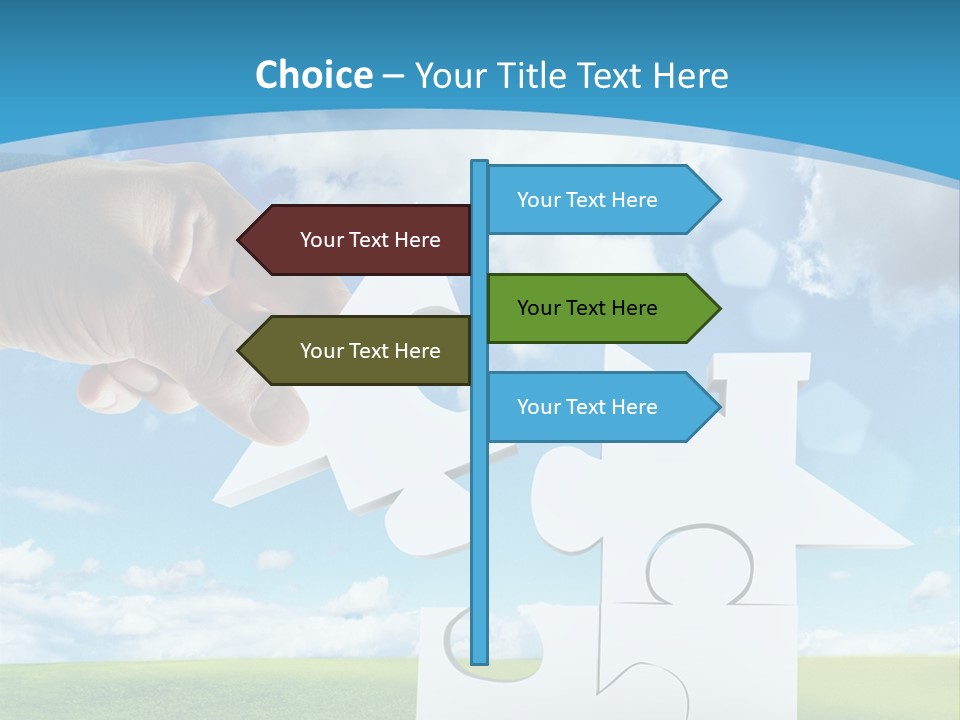 Choice – Your Title Text Here

Your Text Here

Your Text Here

Your Text Here

Your Text Here

Your Text Here